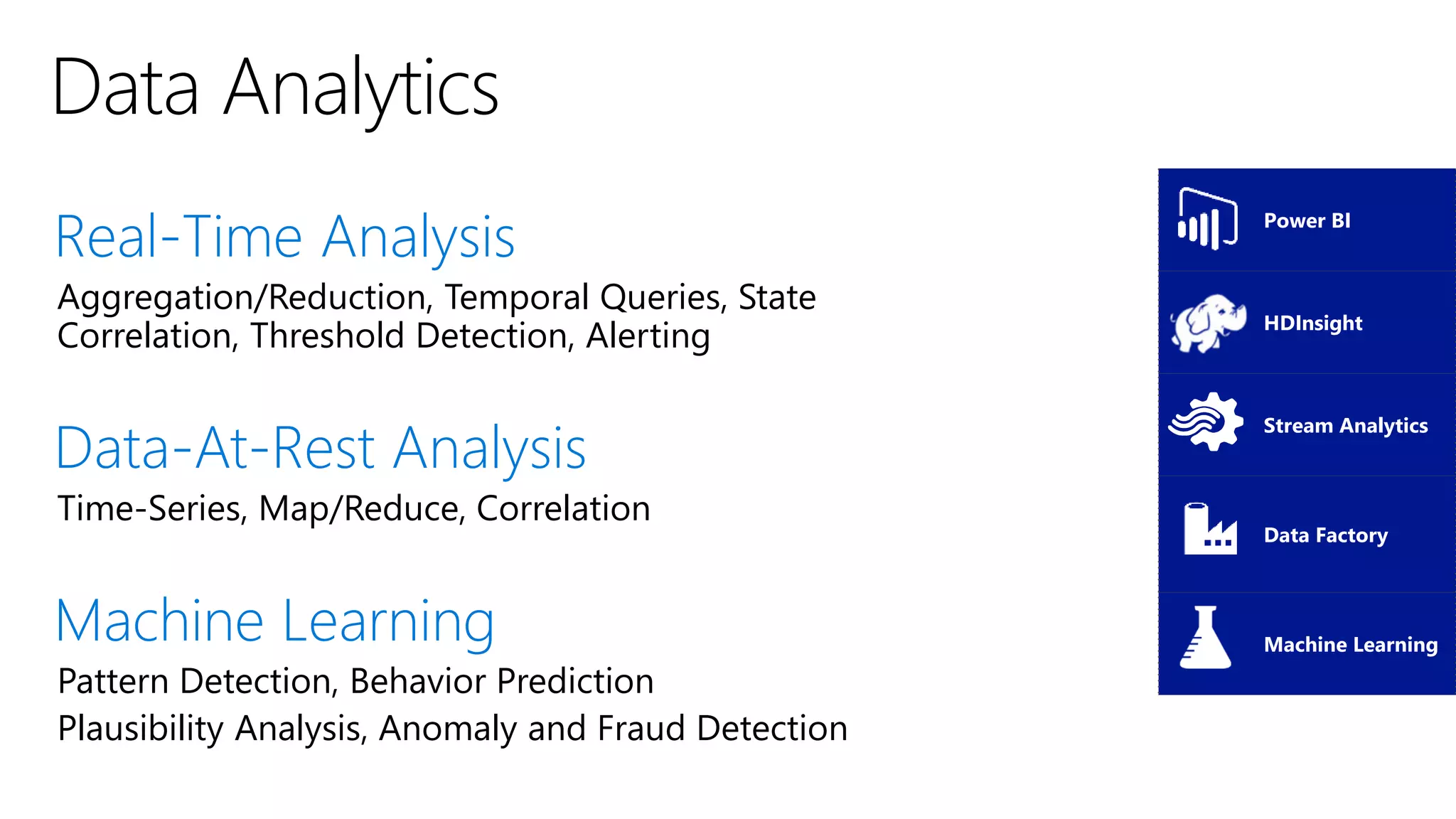 Data Analytics

Real-Time Analysis

Aggregation/Reduction, Temporal Queries, State Correlation, Threshold Detection, Alerting

Data-At-Rest Analysis

Time-Series, Map/Reduce, Correlation

Machine Learning

Pattern Detection, Behavior Prediction
Plausibility Analysis, Anomaly and Fraud Detection

Power BI

HDInsight

Stream Analytics

Data Factory

Machine Learning